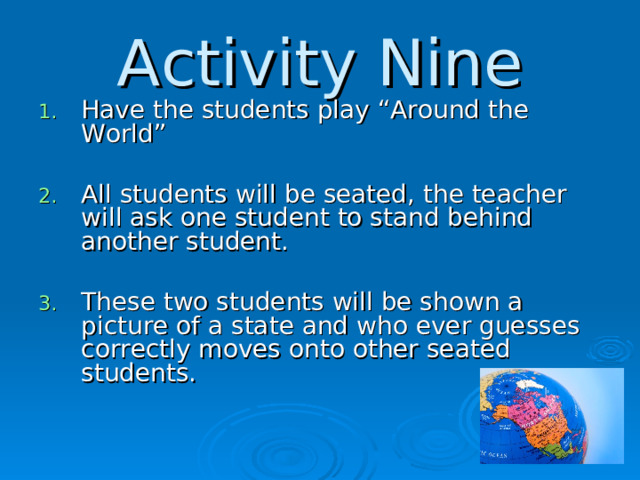 Activity Nine

1. Have the students play “Around the World”

2. All students will be seated, the teacher will ask one student to stand behind another student.

3. These two students will be shown a picture of a state and who ever guesses correctly moves onto other seated students.